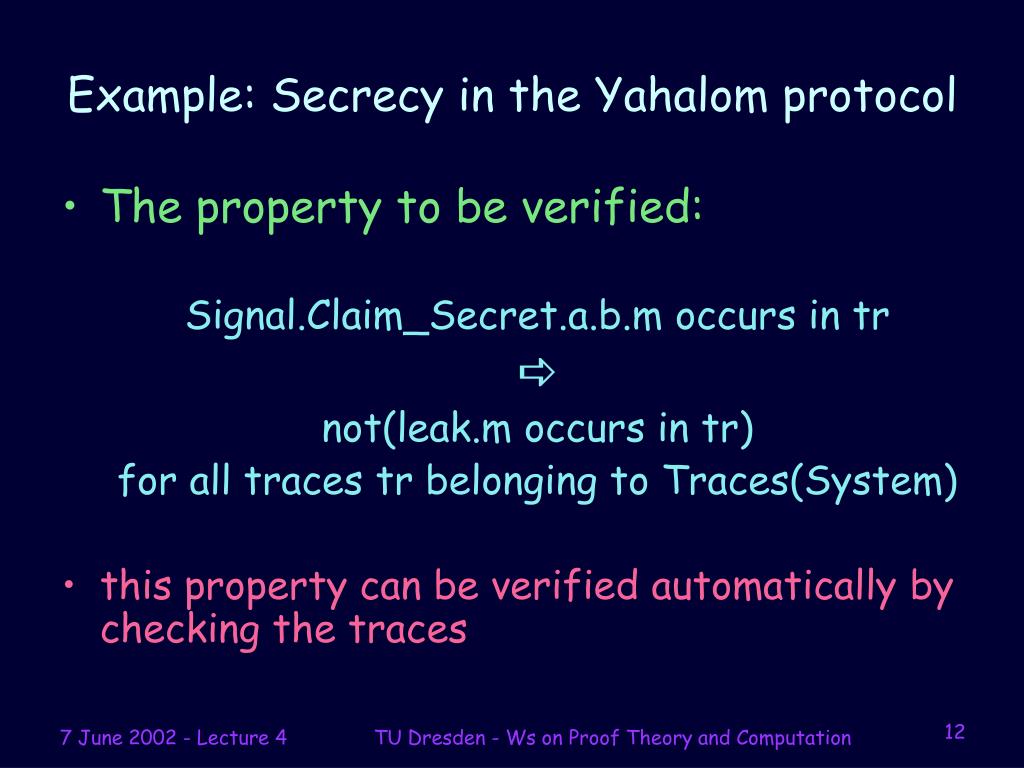 Example: Secrecy in the Yahalom protocol

• The property to be verified:

Signal.Claim_Secret.a.b.m occurs in tr
⇨
not(leak.m occurs in tr)
for all traces tr belonging to Traces(System)

• this property can be verified automatically by checking the traces

7 June 2002 - Lecture 4

TU Dresden - Ws on Proof Theory and Computation

12